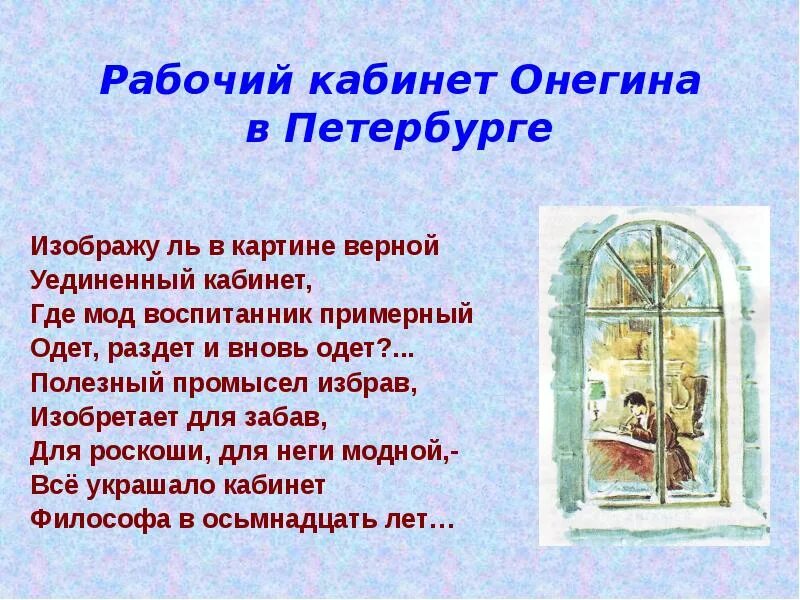 Рабочий кабинет Онегина в Петербурге

Изображу ль в картине верной
Уединенный кабинет,
Где мод воспитанник примерный
Одет, раздет и вновь одет?...
Полезный промысел избрав,
Изобретает для забав,
Для роскоши, для неги модной,-
Всё украшало кабинет
Философа в осьмнадцать лет…